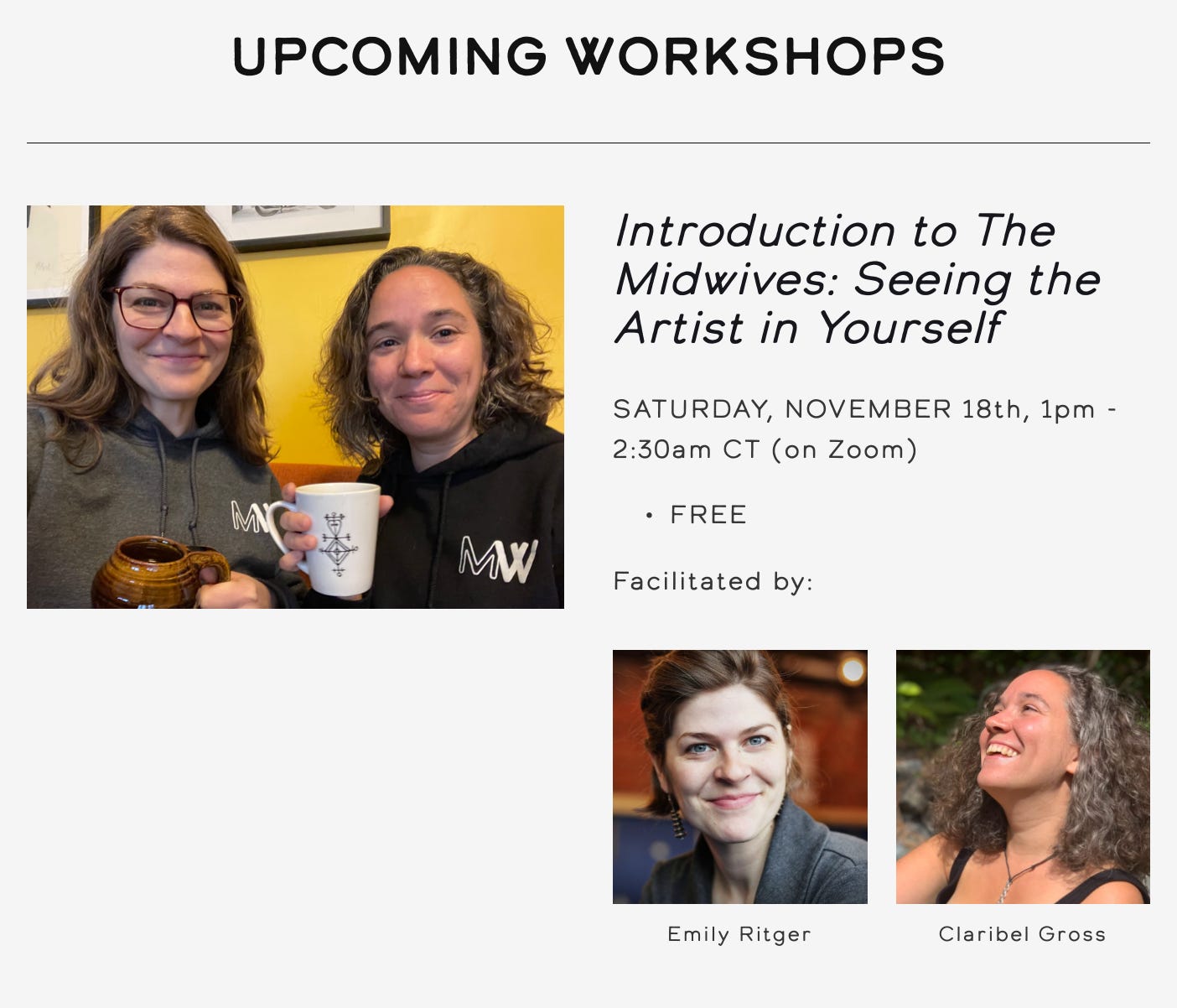 UPCOMING WORKSHOPS

MW

MW

Introduction to The Midwives: Seeing the Artist in Yourself

SATURDAY, NOVEMBER 18th, 1pm - 2:30am CT (on Zoom)

• FREE

Facilitated by:

Emily Ritger

Claribel Gross